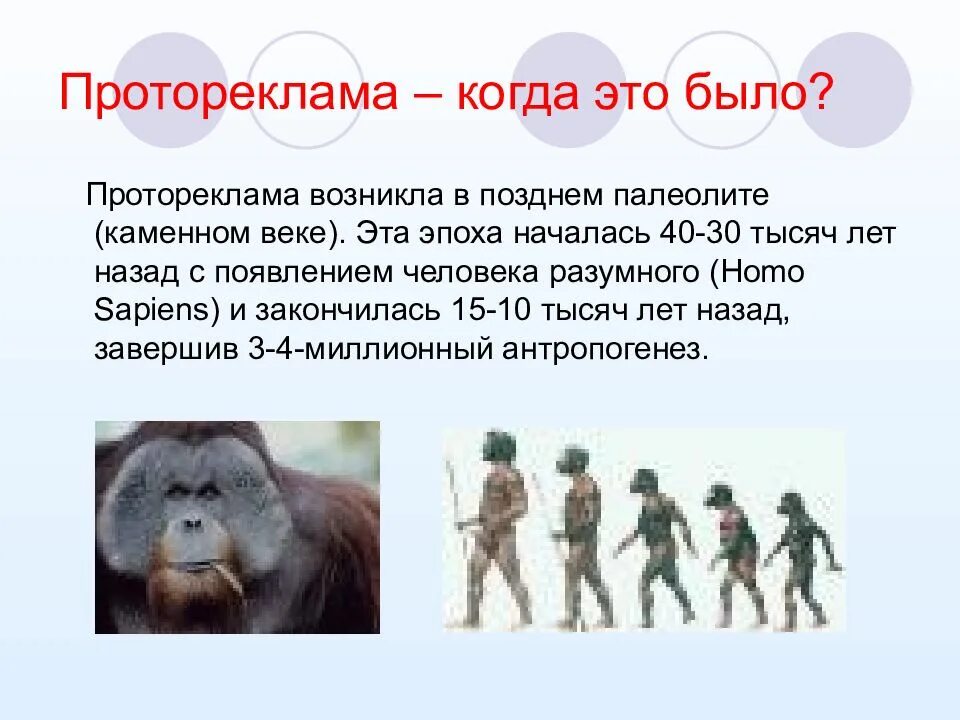 Протореклама – когда это было?

Протореклама возникла в позднем палеолите (каменном веке). Эта эпоха началась 40-30 тысяч лет назад с появлением человека разумного (Homo Sapiens) и закончилась 15-10 тысяч лет назад, завершив 3-4-миллионный антропогенез.